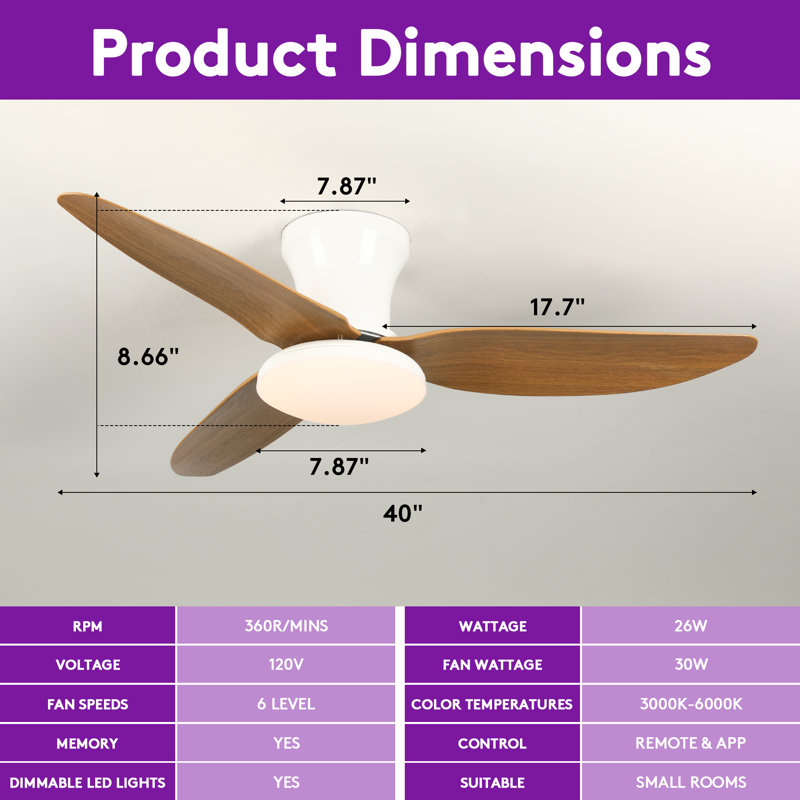 Product Dimensions

7.87"

17.7"

8.66"

7.87"

40"

| RPM | 360R/MINS |
|---|---|
| VOLTAGE | 120V |
| FAN SPEEDS | 6 LEVEL |
| MEMORY | YES |
| DIMMABLE LED LIGHTS | YES |

| WATTAGE | 26W |
|---|---|
| FAN WATTAGE | 30W |
| COLOR TEMPERATURES | 3000K-6000K |
| CONTROL | REMOTE & APP |
| SUITABLE | SMALL ROOMS |